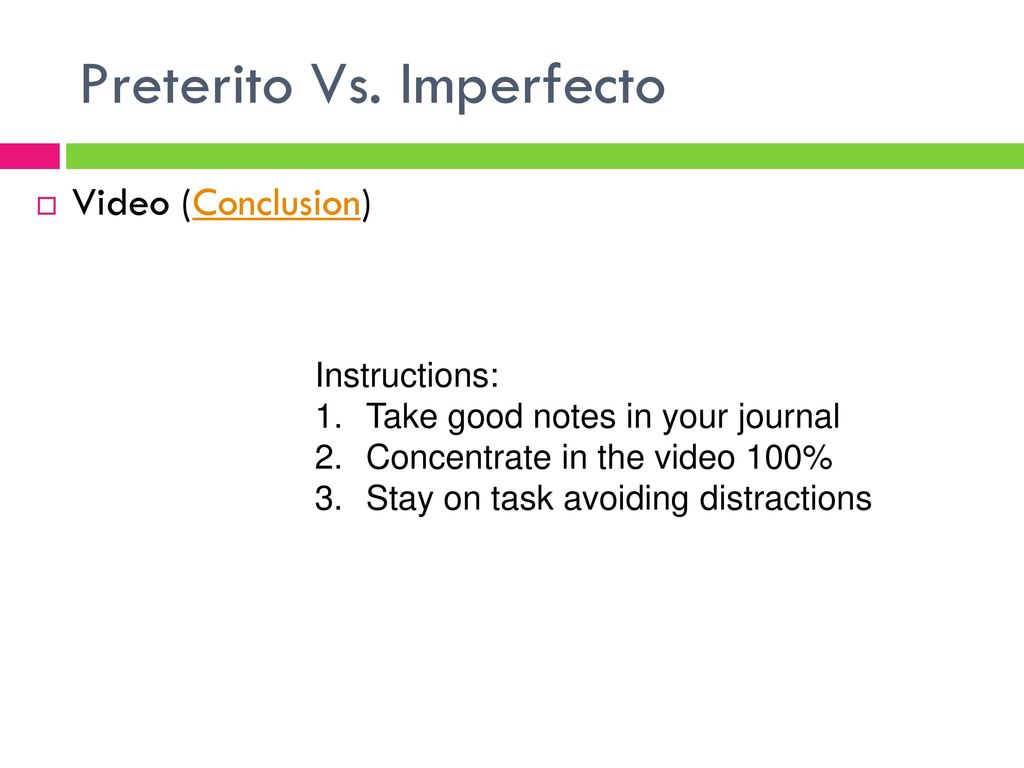 Preterito Vs. Imperfecto

Video (Conclusion)

Instructions:
1. Take good notes in your journal
2. Concentrate in the video 100%
3. Stay on task avoiding distractions